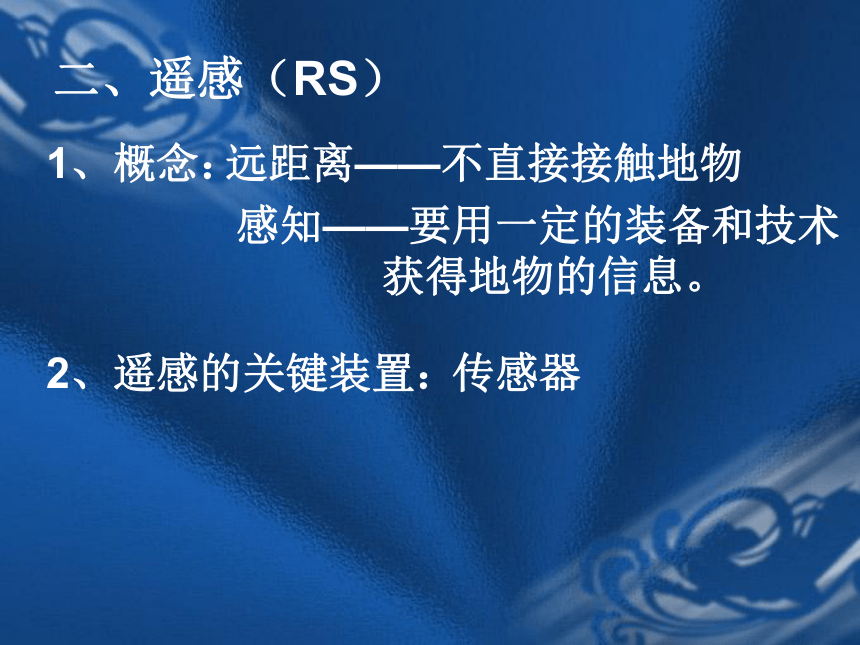 二、遥感（RS）

1、概念：远距离——不直接接触地物

感知——要用一定的装备和技术获得地物的信息。

2、遥感的关键装置：传感器